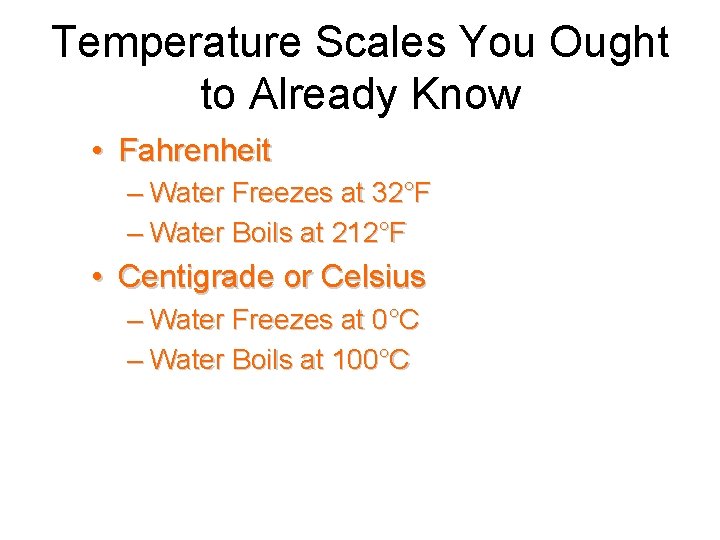 Temperature Scales You Ought to Already Know

• Fahrenheit
– Water Freezes at 32°F
– Water Boils at 212°F
• Centigrade or Celsius
– Water Freezes at 0°C
– Water Boils at 100°C